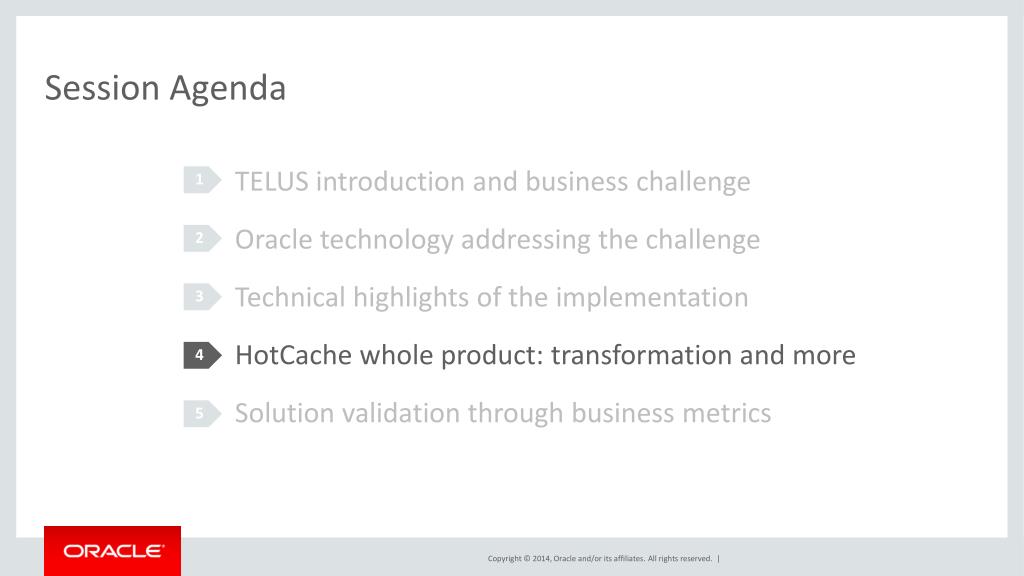 Session Agenda

1 TELUS introduction and business challenge

2 Oracle technology addressing the challenge

3 Technical highlights of the implementation

4 HotCache whole product: transformation and more

5 Solution validation through business metrics

ORACLE

Copyright © 2014, Oracle and/or its affiliates. All rights reserved. |